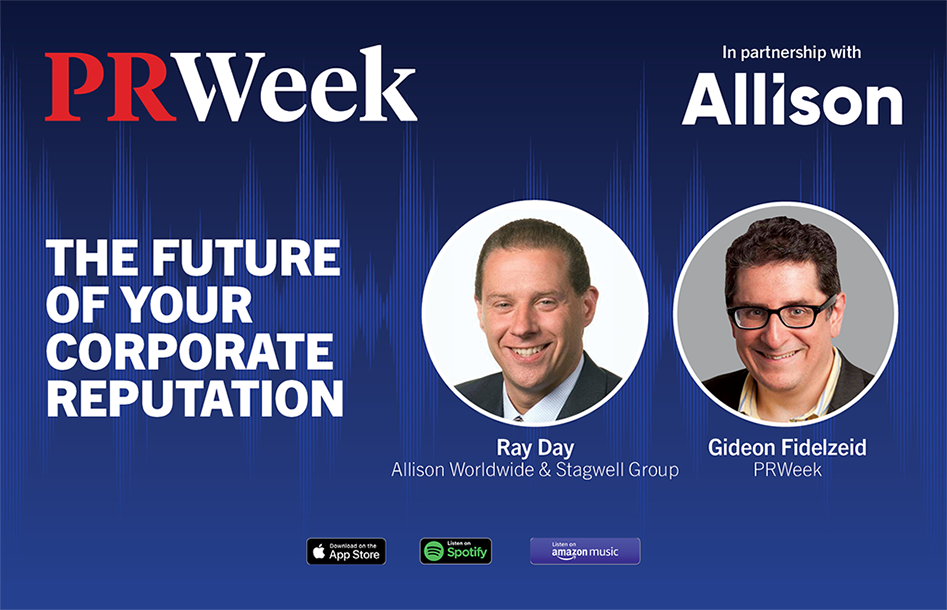 PRWeek

In partnership with

Allison

THE FUTURE OF YOUR CORPORATE REPUTATION

Ray Day
Allison Worldwide & Stagwell Group

Gideon Fidelzeid
PRWeek

Download on the App Store

Listen on Spotify

Listen on amazon music